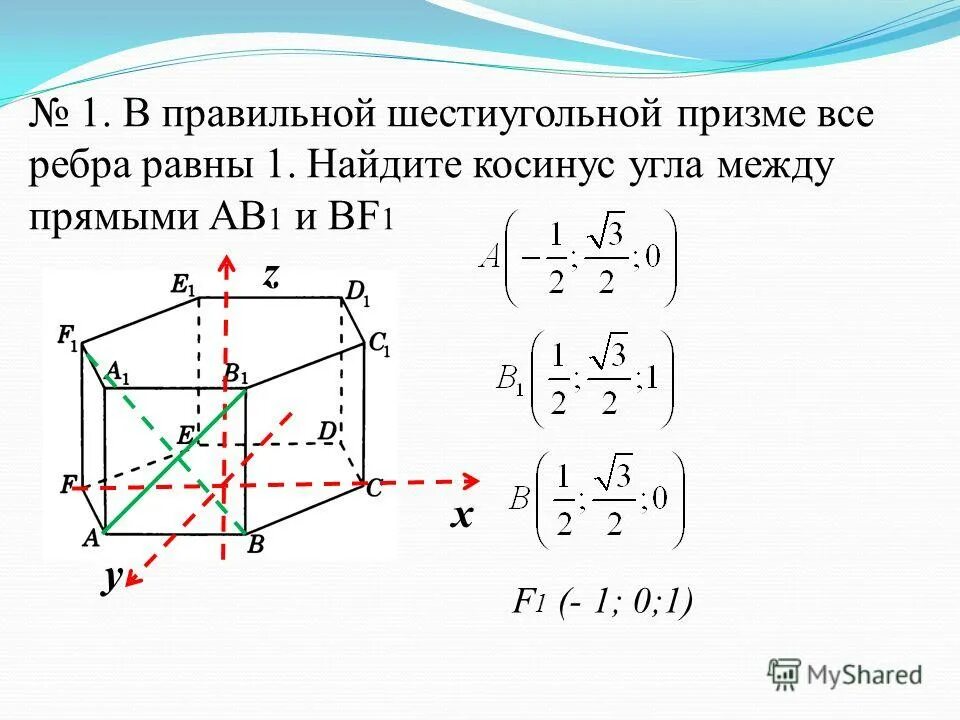 № 1. В правильной шестиугольной призме все ребра равны 1. Найдите косинус угла между прямыми AB1 и BF1

$E_1$ z $D_1$
$F_1$ $C_1$
$A_1$ $B_1$
E D
F C
x
A B
y

$A\left(-\frac{1}{2};\frac{\sqrt{3}}{2};0\right)$

$B_1\left(\frac{1}{2};\frac{\sqrt{3}}{2};1\right)$

$B\left(\frac{1}{2};\frac{\sqrt{3}}{2};0\right)$

F1 (- 1; 0;1)

MyShared